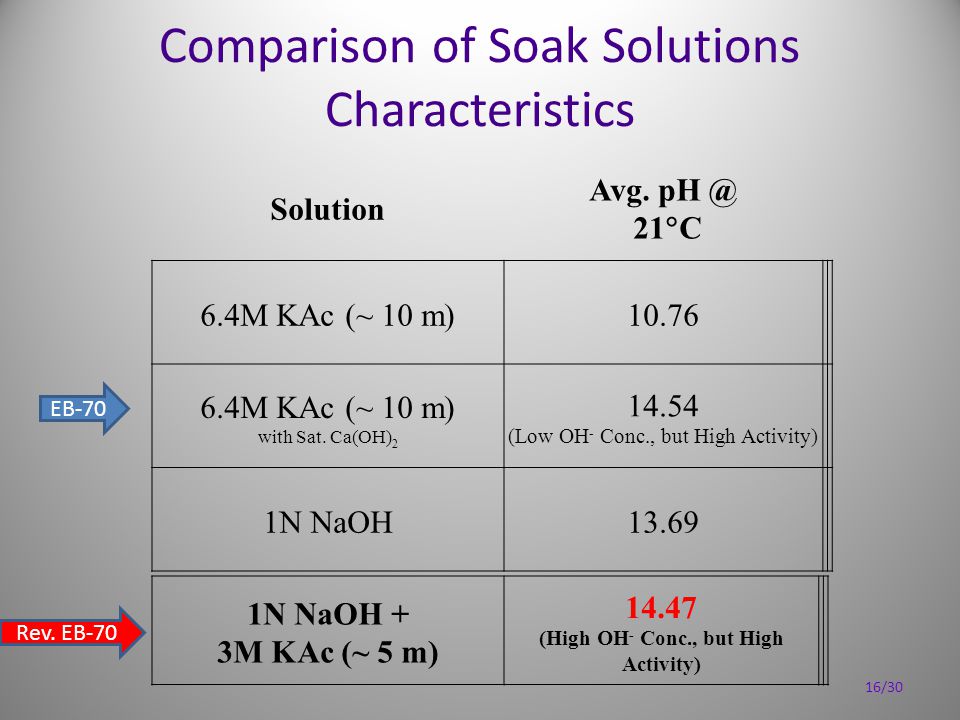 Comparison of Soak Solutions Characteristics

| Solution | Avg. pH @ 21°C |
|---|---|
| 6.4M KAc (~ 10 m) | 10.76 |
| 6.4M KAc (~ 10 m) with Sat. $Ca(OH)_2$ | 14.54 (Low $OH^-$ Conc., but High Activity) |
| 1N NaOH | 13.69 |
| 1N NaOH + 3M KAc (~ 5 m) | 14.47 (High $OH^-$ Conc., but High Activity) |

EB-70

Rev. EB-70

16/30